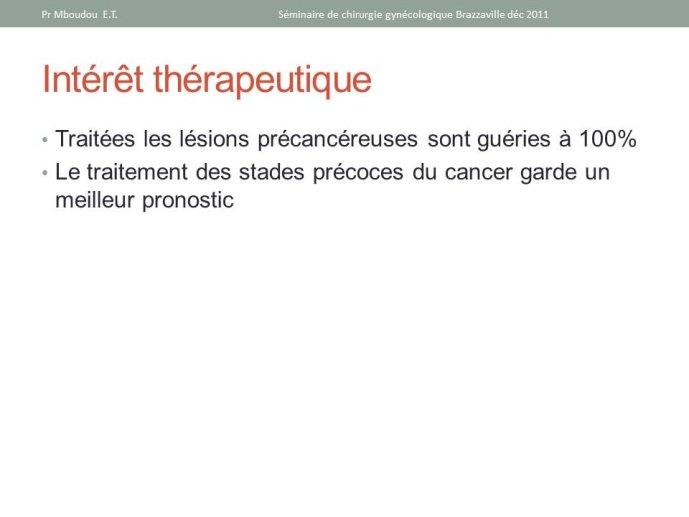 Pr Mboudou E.T.

Séminaire de chirurgie gynécologique Brazzaville déc 2011

Intérêt thérapeutique

• Traitées les lésions précancéreuses sont guéries à 100%
• Le traitement des stades précoces du cancer garde un meilleur pronostic